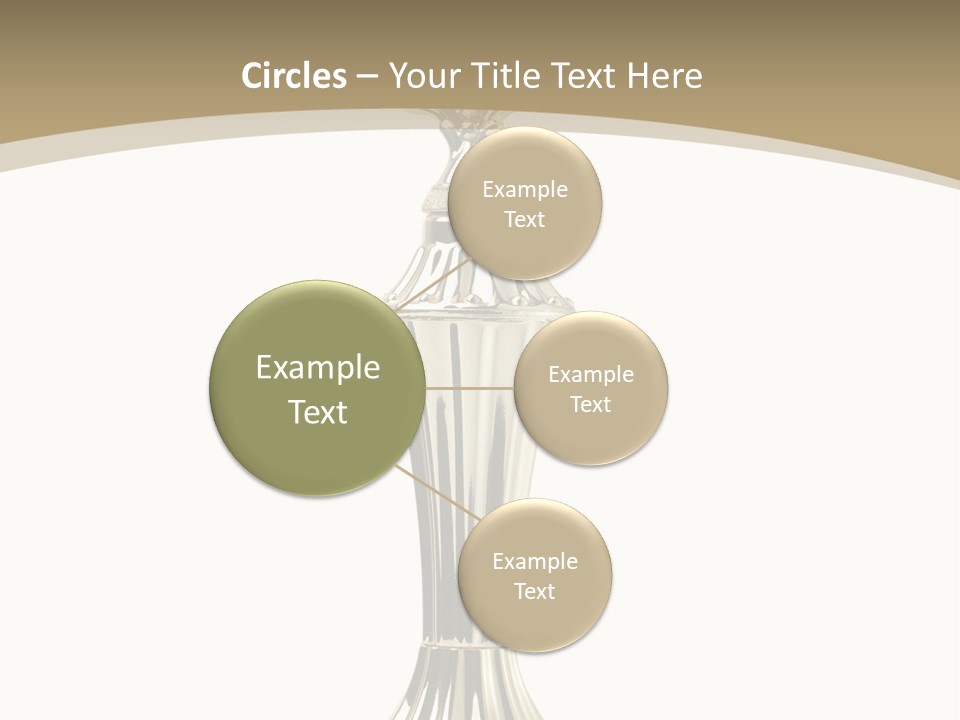 Circles – Your Title Text Here

Example Text

Example Text

Example Text

Example Text